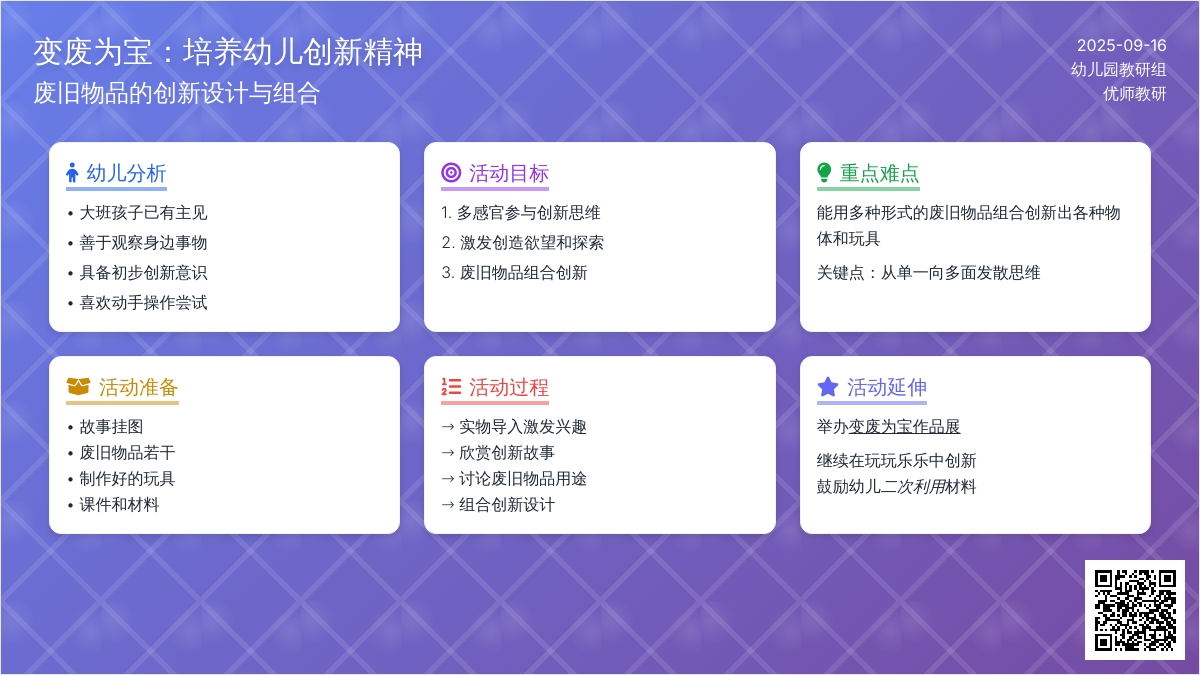 变废为宝：培养幼儿创新精神
废旧物品的创新设计与组合

2025-09-16
幼儿园教研组
优师教研

幼儿分析
• 大班孩子已有主见
• 善于观察身边事物
• 具备初步创新意识
• 喜欢动手操作尝试

活动目标
1. 多感官参与创新思维
2. 激发创造欲望和探索
3. 废旧物品组合创新

重点难点
能用多种形式的废旧物品组合创新出各种物体和玩具
关键点：从单一向多面发散思维

活动准备
• 故事挂图
• 废旧物品若干
• 制作好的玩具
• 课件和材料

活动过程
→ 实物导入激发兴趣
→ 欣赏创新故事
→ 讨论废旧物品用途
→ 组合创新设计

活动延伸
举办变废为宝作品展
继续在玩玩乐乐中创新
鼓励幼儿二次利用材料